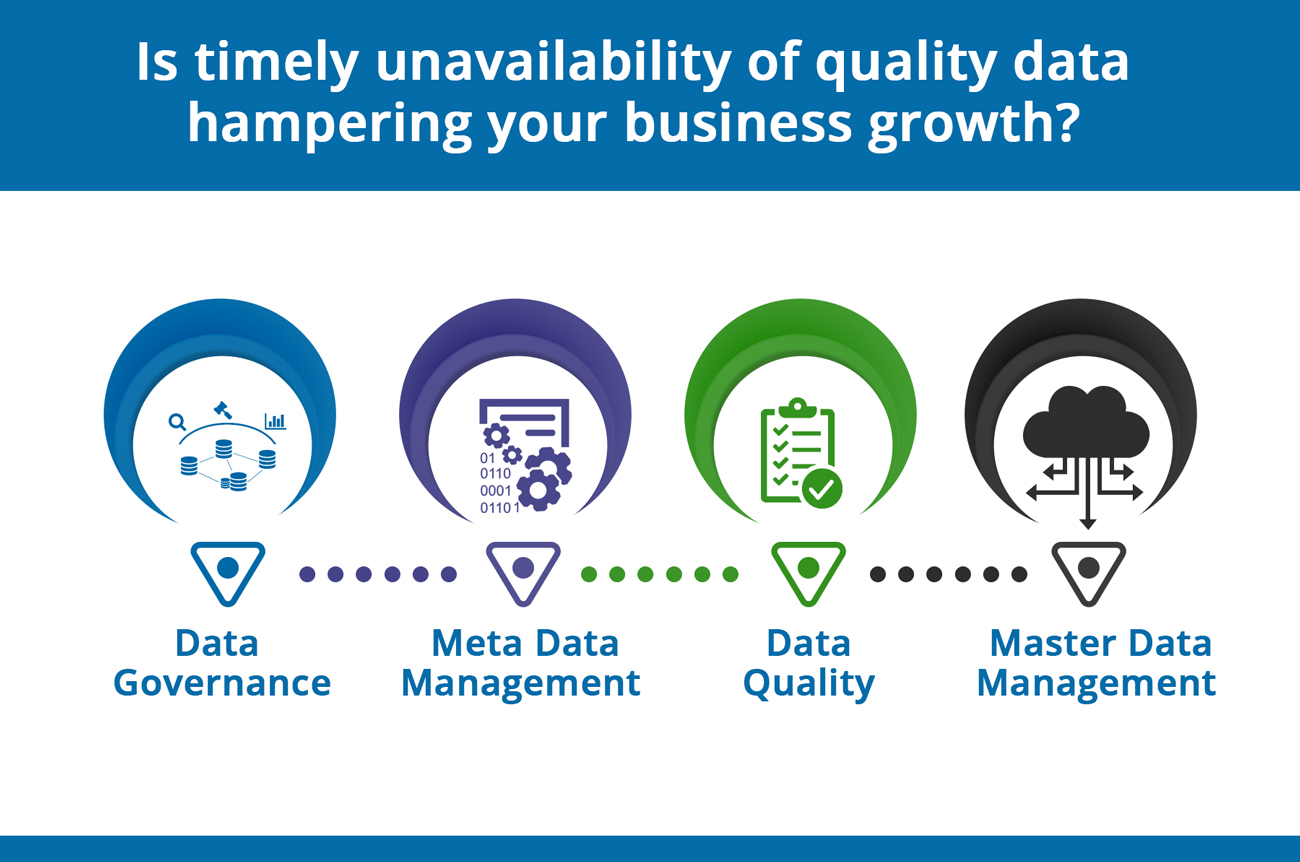 Is timely unavailability of quality data hampering your business growth?

01
0110
0001
01101

Data Governance

Meta Data Management

Data Quality

Master Data Management